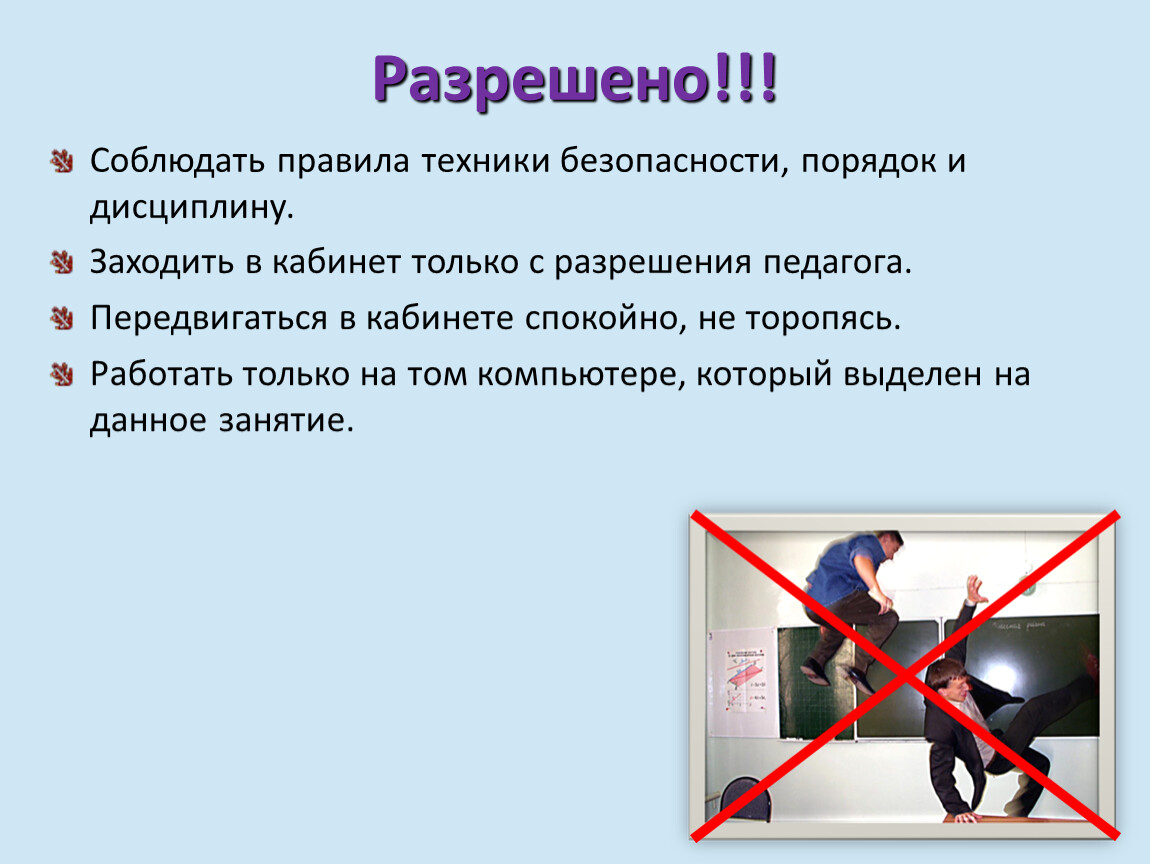 Разрешено!!!

Соблюдать правила техники безопасности, порядок и дисциплину.

Заходить в кабинет только с разрешения педагога.

Передвигаться в кабинете спокойно, не торопясь.

Работать только на том компьютере, который выделен на данное занятие.